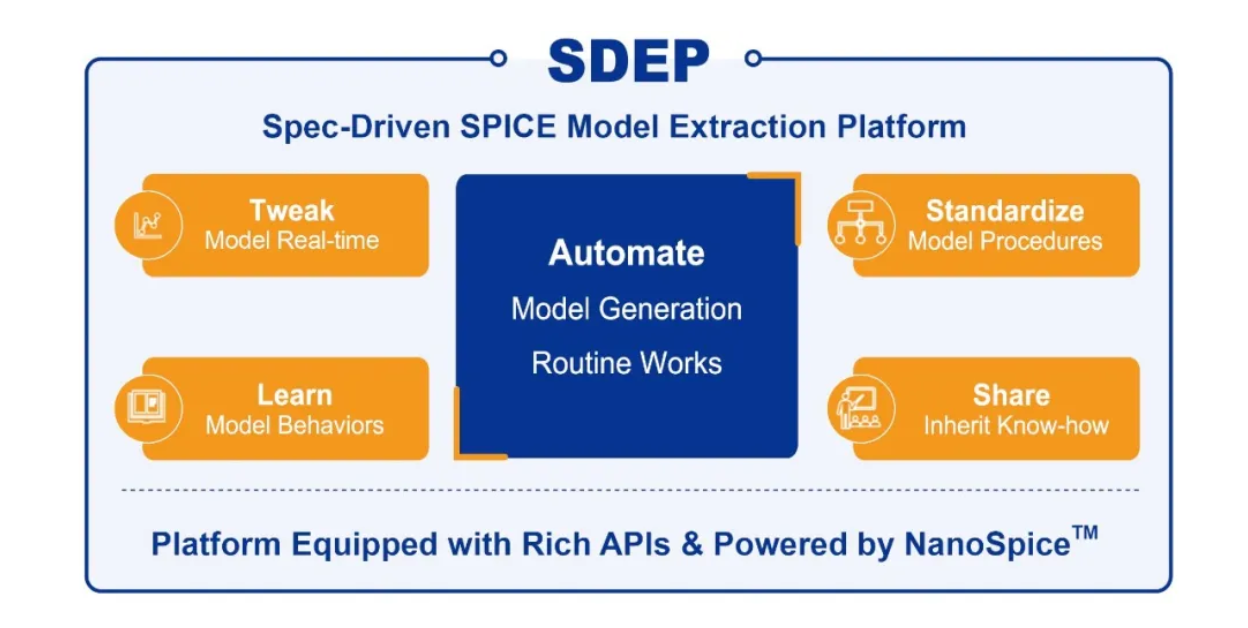 SDEP

Spec-Driven SPICE Model Extraction Platform

Tweak
Model Real-time

Learn
Model Behaviors

Automate
Model Generation
Routine Works

Standardize
Model Procedures

Share
Inherit Know-how

Platform Equipped with Rich APIs & Powered by NanoSpice$^{TM}$